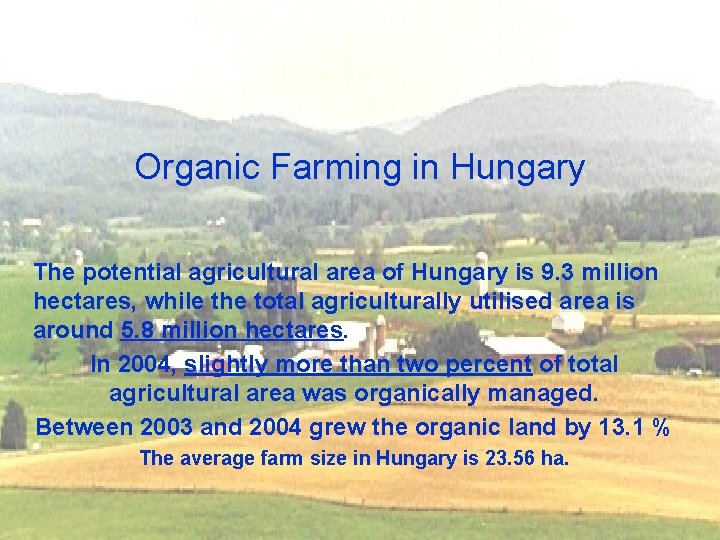 Organic Farming in Hungary

The potential agricultural area of Hungary is 9.3 million hectares, while the total agriculturally utilised area is around 5.8 million hectares.

In 2004, slightly more than two percent of total agricultural area was organically managed.

Between 2003 and 2004 grew the organic land by 13.1 %

The average farm size in Hungary is 23.56 ha.